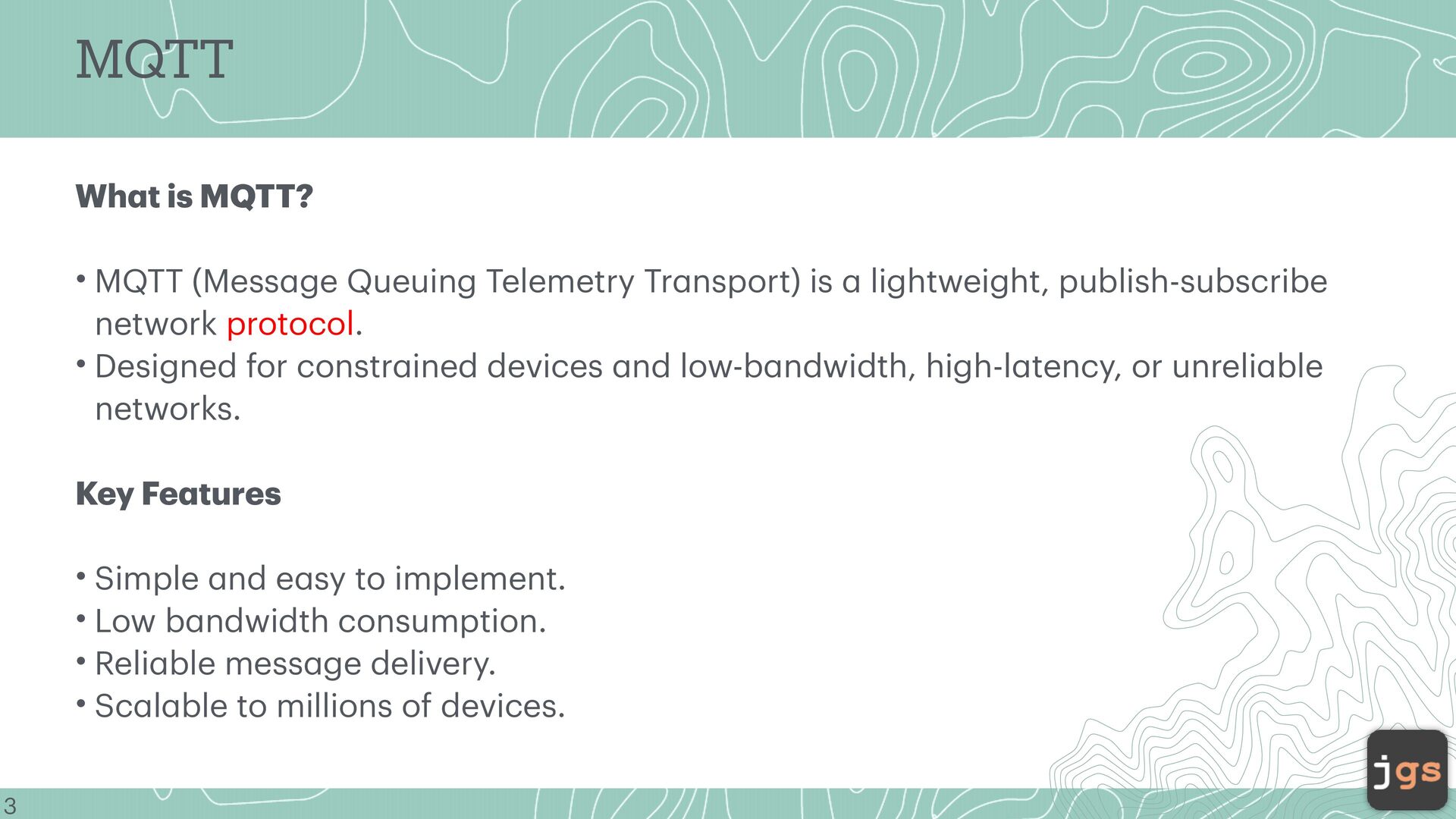 MQTT

What is MQTT?

• MQTT (Message Queuing Telemetry Transport) is a lightweight, publish-subscribe network protocol.
• Designed for constrained devices and low-bandwidth, high-latency, or unreliable networks.

Key Features

• Simple and easy to implement.
• Low bandwidth consumption.
• Reliable message delivery.
• Scalable to millions of devices.

3

jgs